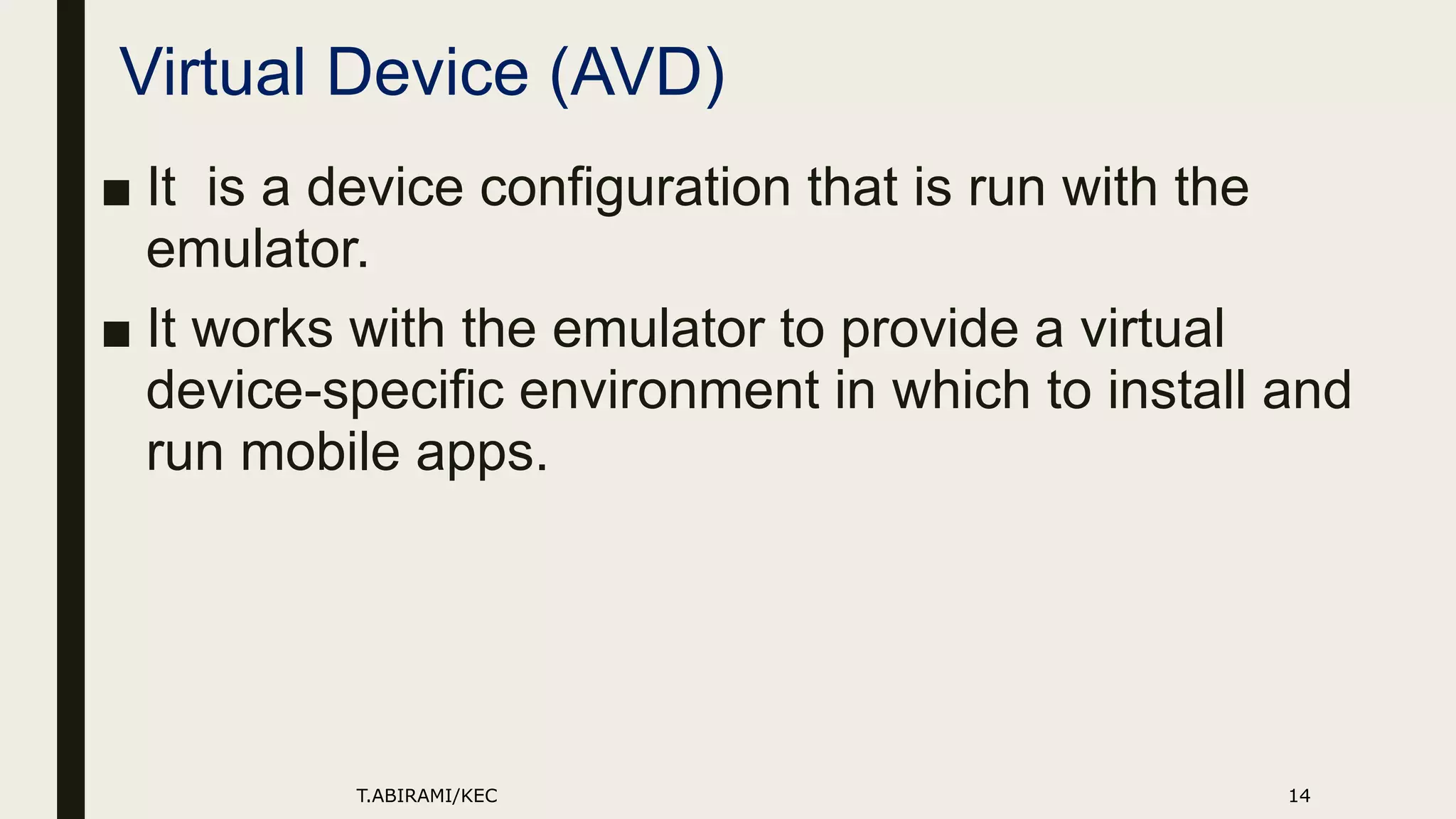 Virtual Device (AVD)

■ It is a device configuration that is run with the emulator.

■ It works with the emulator to provide a virtual device-specific environment in which to install and run mobile apps.

T.ABIRAMI/KEC

14